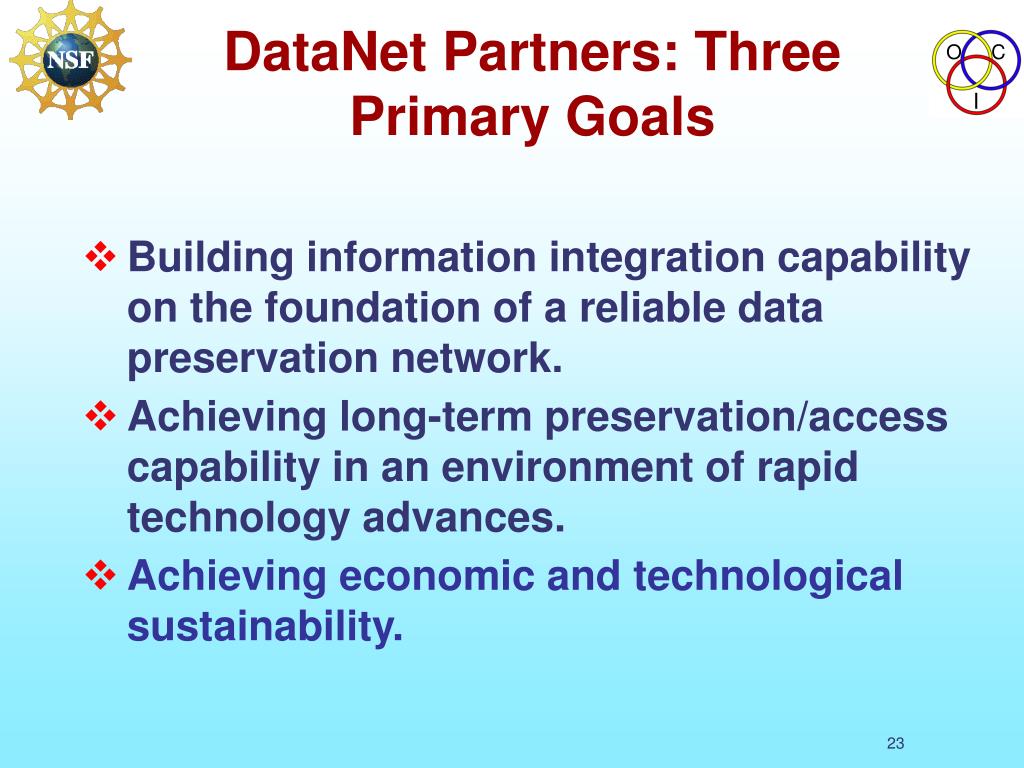 NSF

DataNet Partners: Three Primary Goals

O C I

❖ Building information integration capability on the foundation of a reliable data preservation network.

❖ Achieving long-term preservation/access capability in an environment of rapid technology advances.

❖ Achieving economic and technological sustainability.

23